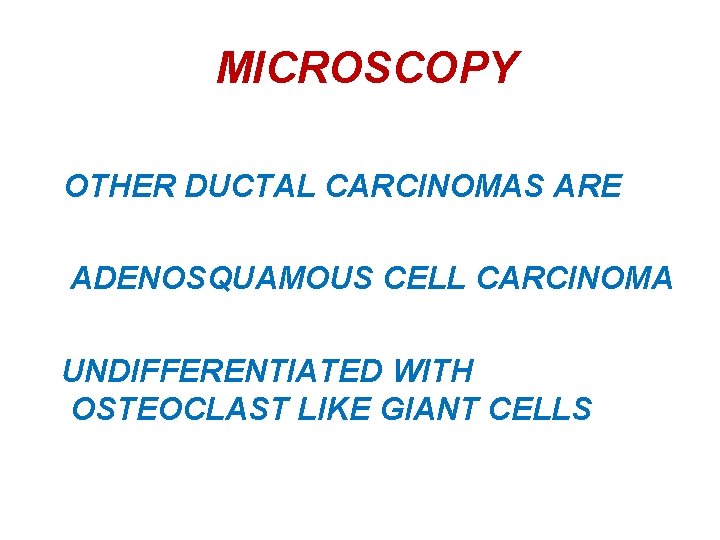 MICROSCOPY

OTHER DUCTAL CARCINOMAS ARE

ADENOSQUAMOUS CELL CARCINOMA

UNDIFFERENTIATED WITH OSTEOCLAST LIKE GIANT CELLS